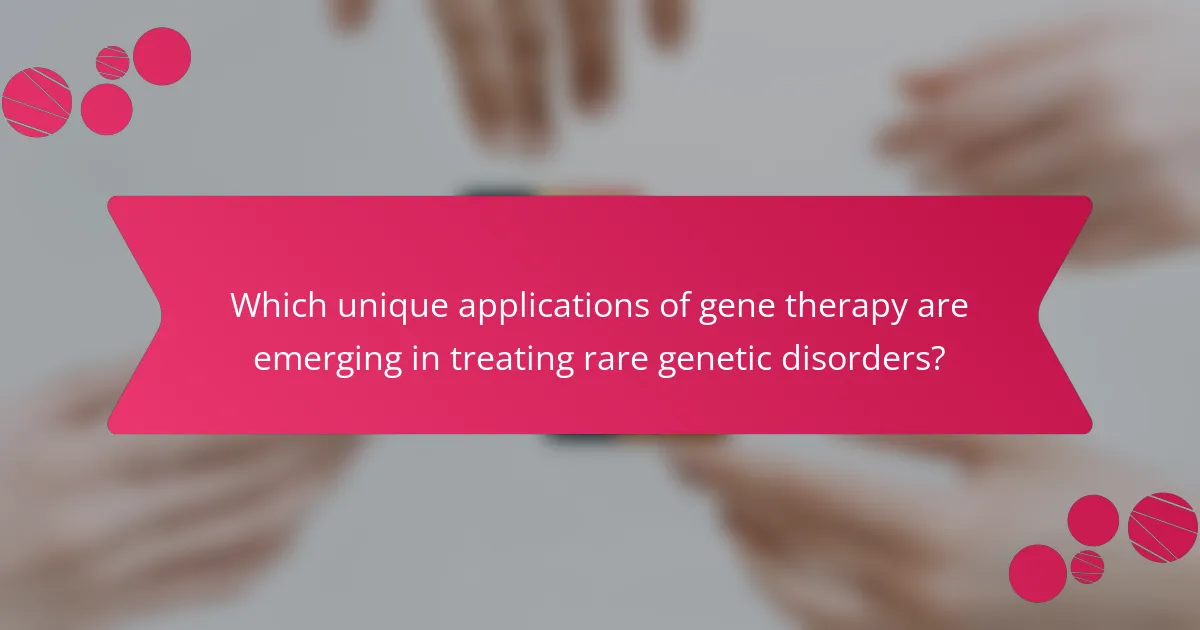 Which unique applications of gene therapy are emerging in treating rare genetic disorders?